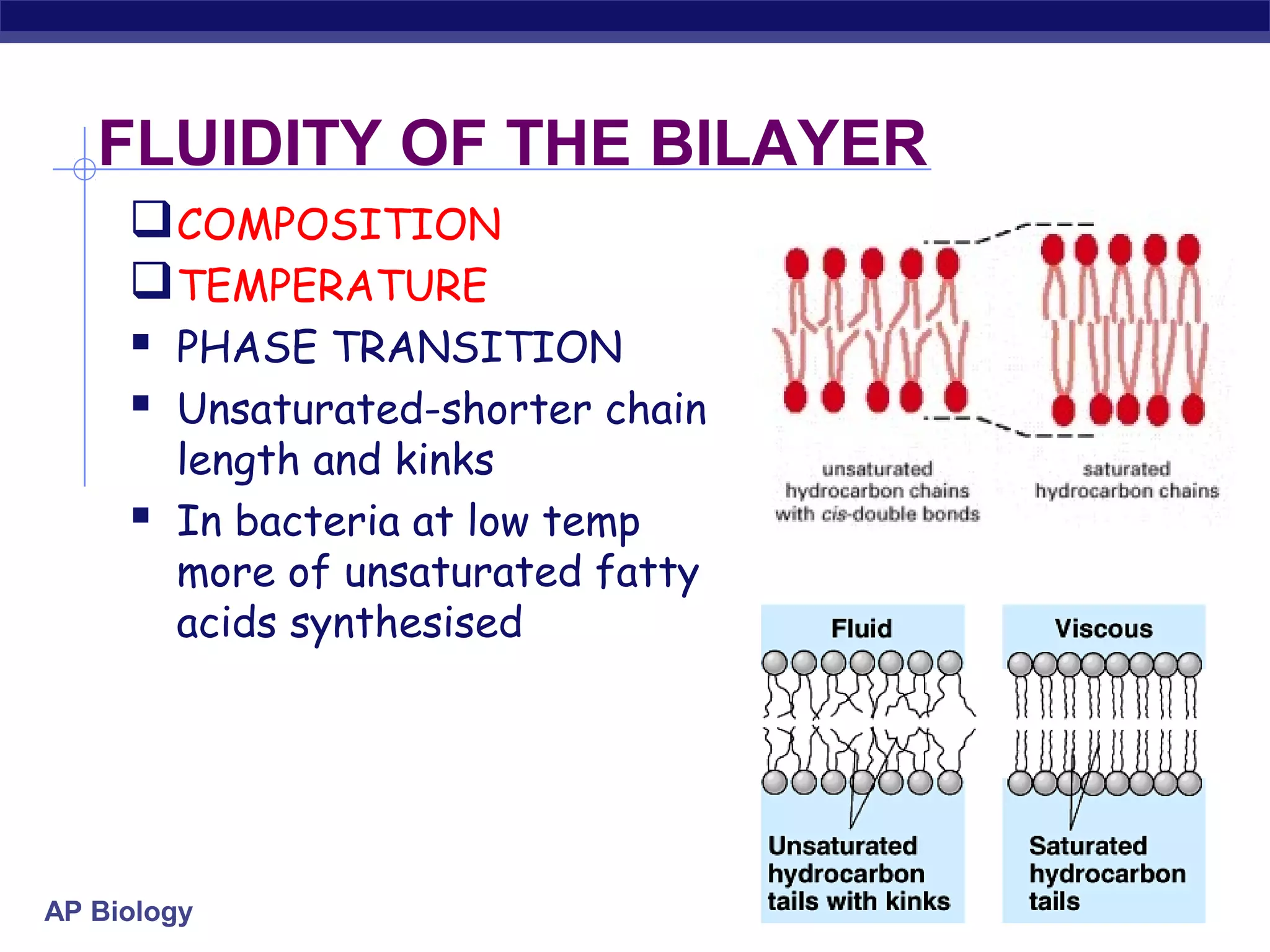 FLUIDITY OF THE BILAYER

❑ COMPOSITION
❑ TEMPERATURE
▪ PHASE TRANSITION
▪ Unsaturated-shorter chain length and kinks
▪ In bacteria at low temp more of unsaturated fatty acids synthesised

unsaturated hydrocarbon chains with cis-double bonds

saturated hydrocarbon chains

Fluid

Unsaturated hydrocarbon tails with kinks

Viscous

Saturated hydrocarbon tails

AP Biology